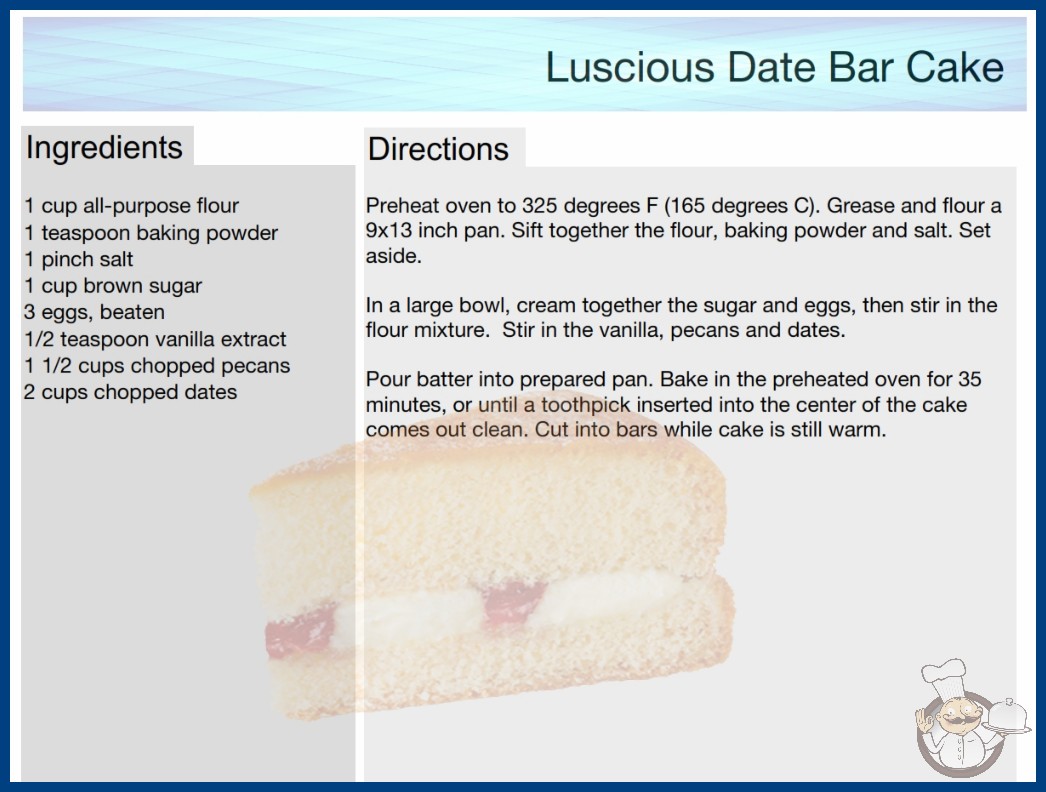 Luscious Date Bar Cake

Ingredients

1 cup all-purpose flour
1 teaspoon baking powder
1 pinch salt
1 cup brown sugar
3 eggs, beaten
1/2 teaspoon vanilla extract
1 1/2 cups chopped pecans
2 cups chopped dates

Directions

Preheat oven to 325 degrees F (165 degrees C). Grease and flour a 9x13 inch pan. Sift together the flour, baking powder and salt. Set aside.

In a large bowl, cream together the sugar and eggs, then stir in the flour mixture. Stir in the vanilla, pecans and dates.

Pour batter into prepared pan. Bake in the preheated oven for 35 minutes, or until a toothpick inserted into the center of the cake comes out clean. Cut into bars while cake is still warm.